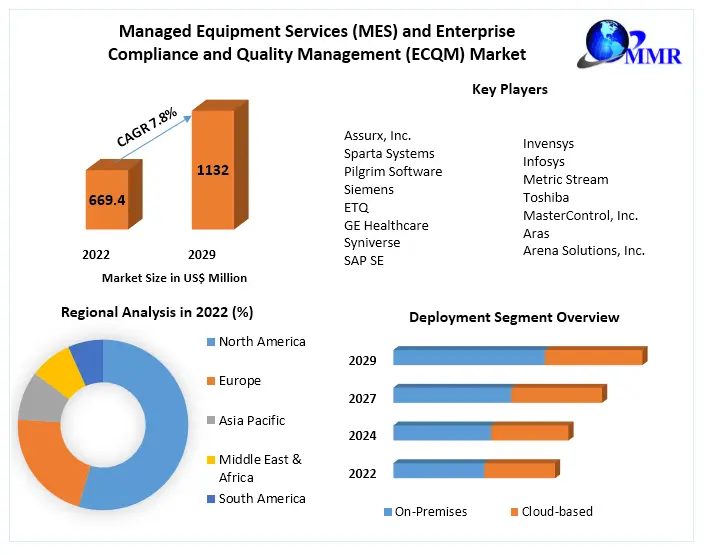 Managed Equipment Services (MES) and Enterprise Compliance and Quality Management (ECQM) Market

MMR

CAGR 7.8%

669.4

1132

2022

2029

Market Size in US$ Million

Key Players

Assurx, Inc.
Sparta Systems
Pilgrim Software
Siemens
ETQ
GE Healthcare
Syniverse
SAP SE

Invensys
Infosys
Metric Stream
Toshiba
MasterControl, Inc.
Aras
Arena Solutions, Inc.

Regional Analysis in 2022 (%)

North America
Europe
Asia Pacific
Middle East & Africa
South America

Deployment Segment Overview

2029
2027
2024
2022

On-Premises
Cloud-based